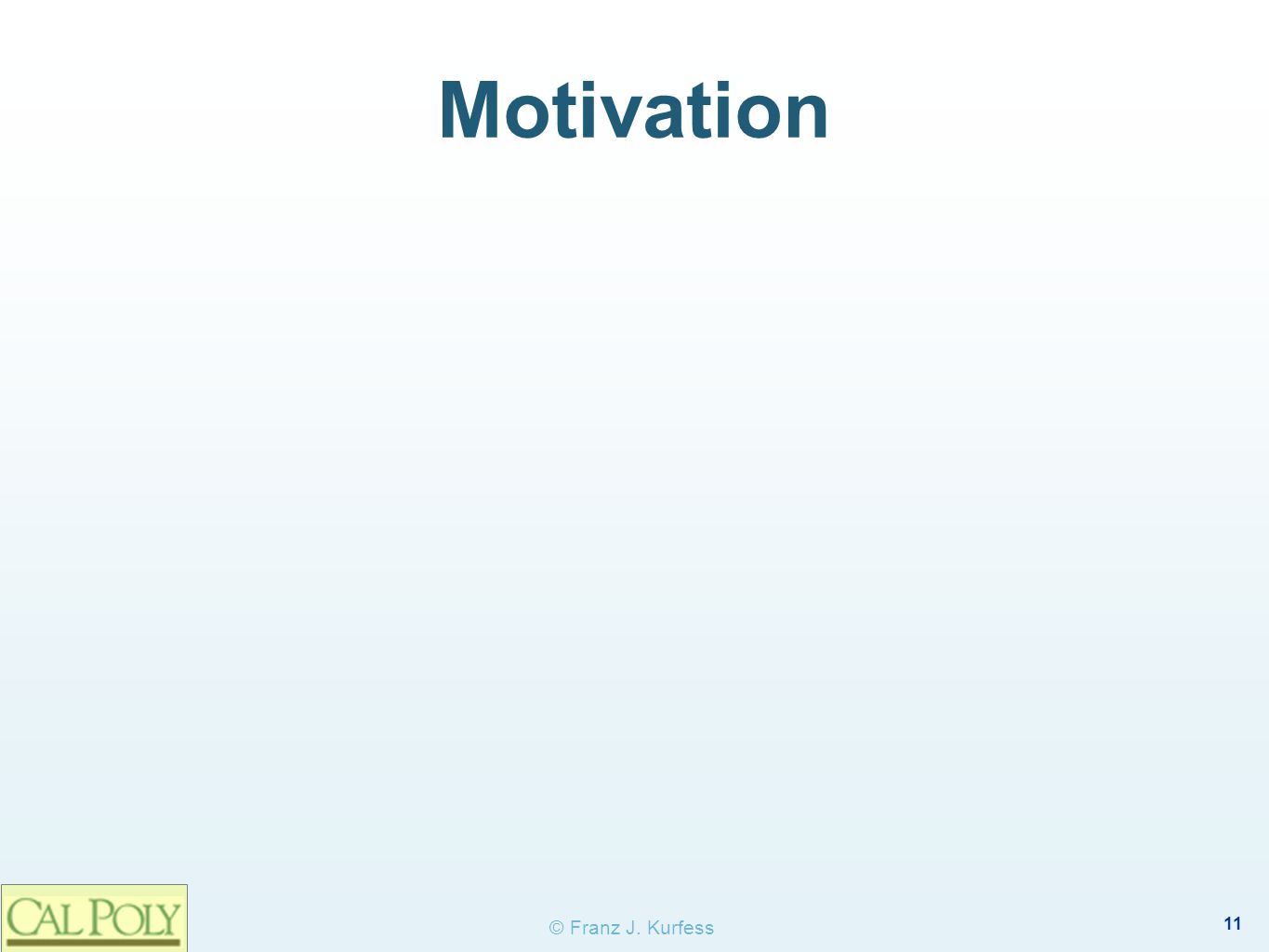 Motivation

CAL POLY

© Franz J. Kurfess

11